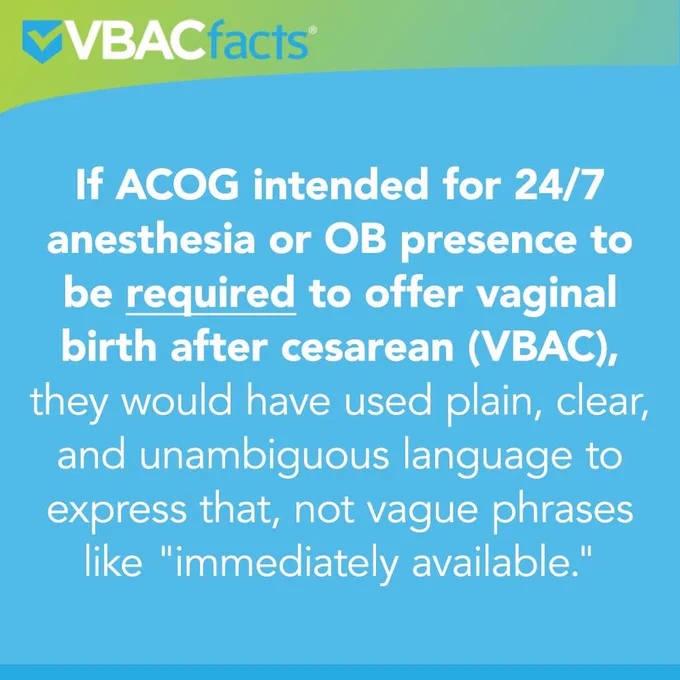 VBACfacts®

If ACOG intended for 24/7 anesthesia or OB presence to be required to offer vaginal birth after cesarean (VBAC), they would have used plain, clear, and unambiguous language to express that, not vague phrases like "immediately available."